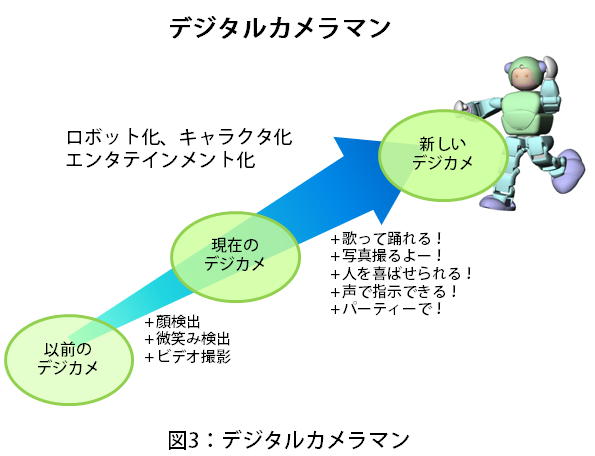 デジタルカメラマン

ロボット化、キャラクタ化
エンタテインメント化

新しい
デジカメ

現在の
デジカメ

+歌って踊れる！
+写真撮るよー！
+人を喜ばせられる！
+声で指示できる！
+パーティーで！

以前の
デジカメ

+顔検出
+微笑み検出
+ビデオ撮影

図3：デジタルカメラマン